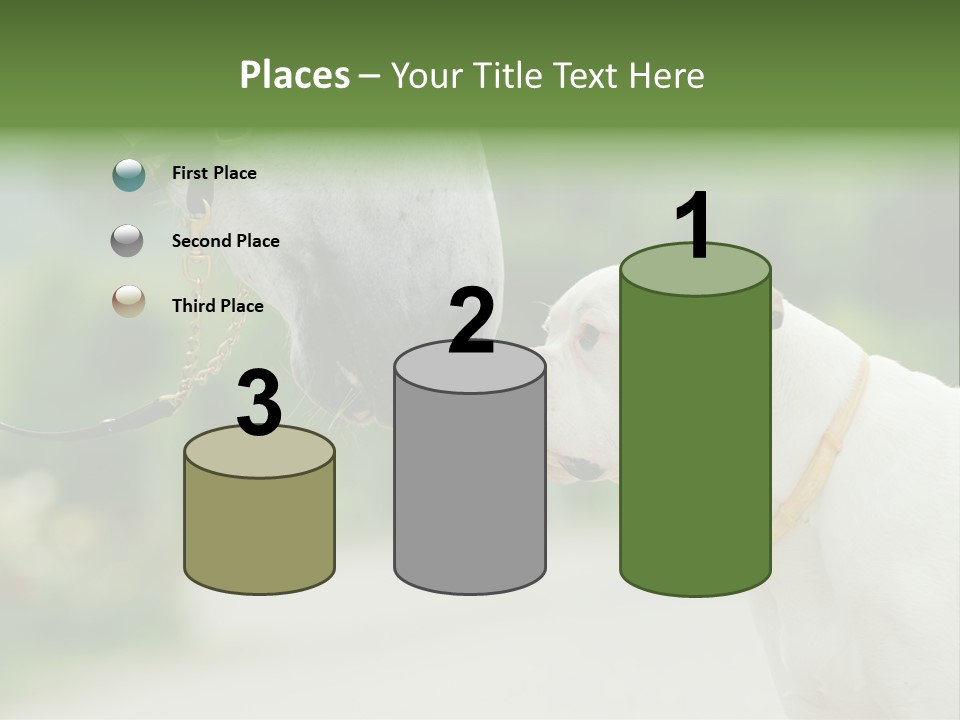 Places – Your Title Text Here

First Place

Second Place

Third Place

3

2

1